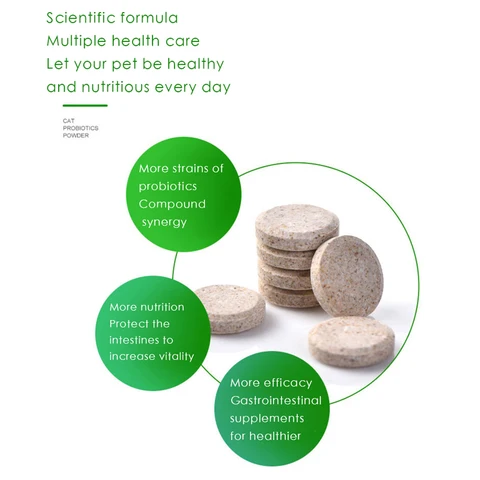 Scientific formula
Multiple health care
Let your pet be healthy
and nutritious every day

CAT
PROBIOTICS
POWDER

More strains of probiotics Compound synergy

More nutrition Protect the intestines to increase vitality

More efficacy Gastrointestinal supplements for healthier